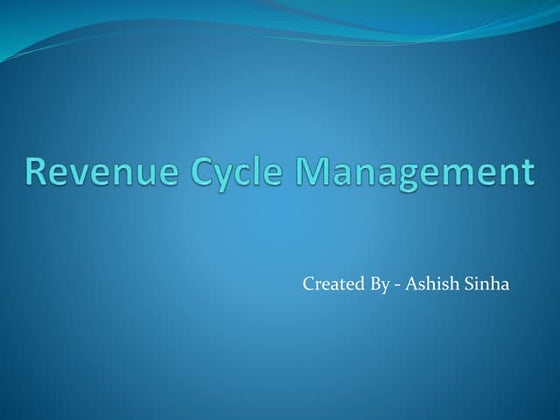 Revenue Cycle Management

Created By - Ashish Sinha